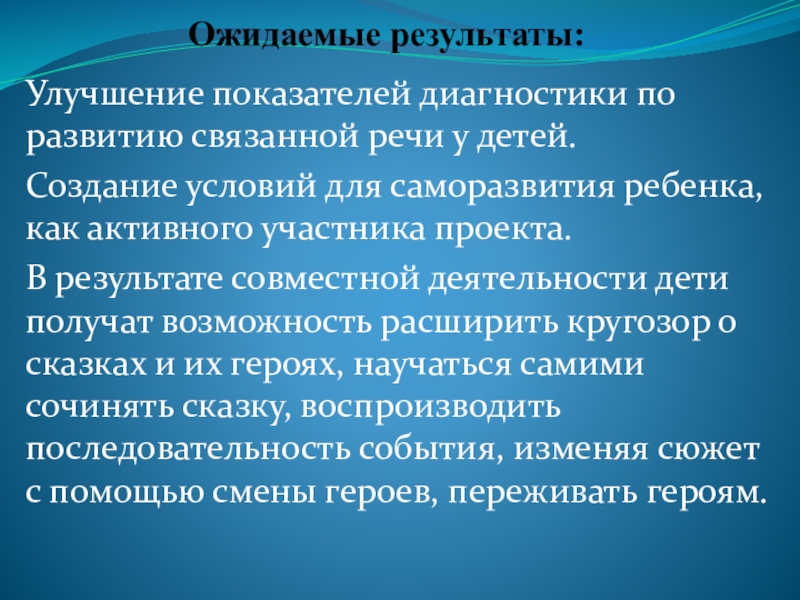 Ожидаемые результаты:

Улучшение показателей диагностики по развитию связанной речи у детей.

Создание условий для саморазвития ребенка, как активного участника проекта.

В результате совместной деятельности дети получат возможность расширить кругозор о сказках и их героях, научаться самими сочинять сказку, воспроизводить последовательность события, изменяя сюжет с помощью смены героев, переживать героям.